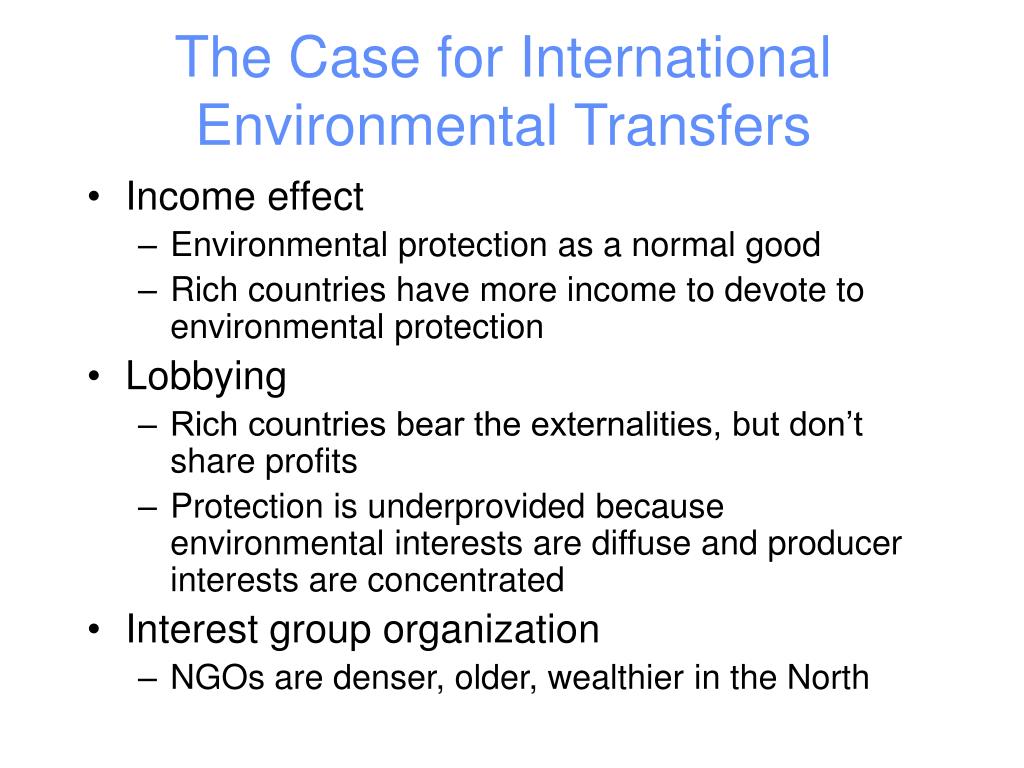 The Case for International Environmental Transfers

• Income effect
– Environmental protection as a normal good
– Rich countries have more income to devote to environmental protection
• Lobbying
– Rich countries bear the externalities, but don’t share profits
– Protection is underprovided because environmental interests are diffuse and producer interests are concentrated
• Interest group organization
– NGOs are denser, older, wealthier in the North